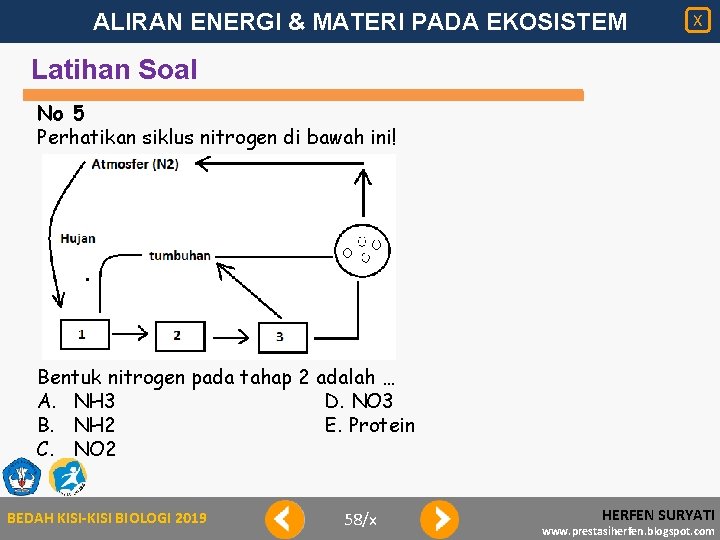 ALIRAN ENERGI & MATERI PADA EKOSISTEM

X

Latihan Soal

No 5

Perhatikan siklus nitrogen di bawah ini!

Atmosfer (N2)

Hujan

tumbuhan

1

2

3

Bentuk nitrogen pada tahap 2 adalah …

A. NH3

B. NH2

C. NO2

D. NO3

E. Protein

BEDAH KISI-KISI BIOLOGI 2019

58/x

HERFEN SURYATI

www.prestasiherfen.blogspot.com